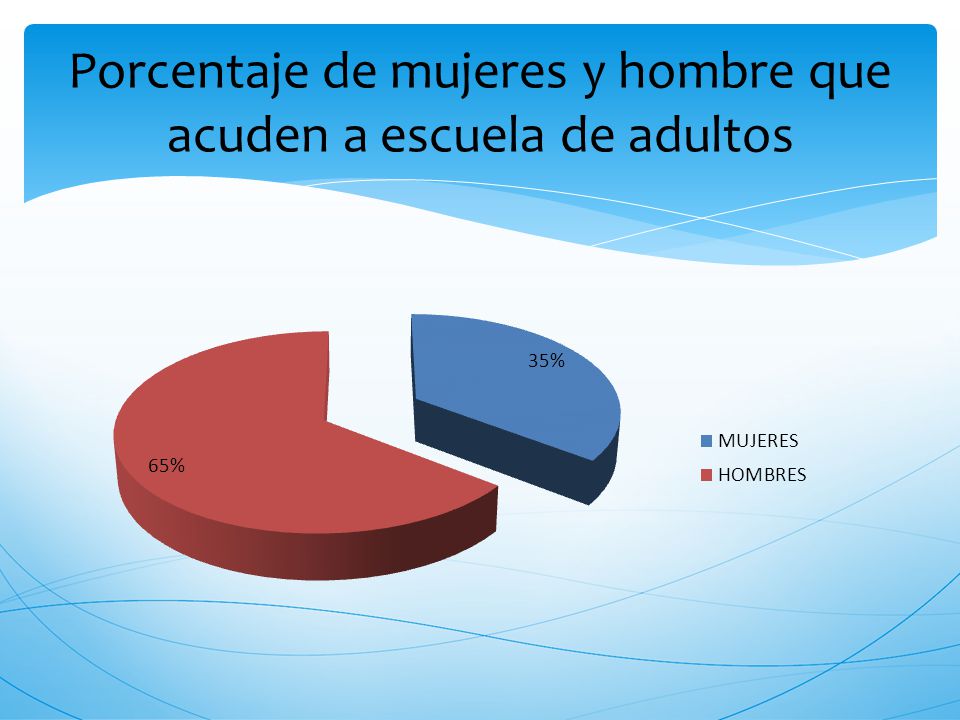 Porcentaje de mujeres y hombre que acuden a escuela de adultos

35%

65%

MUJERES

HOMBRES